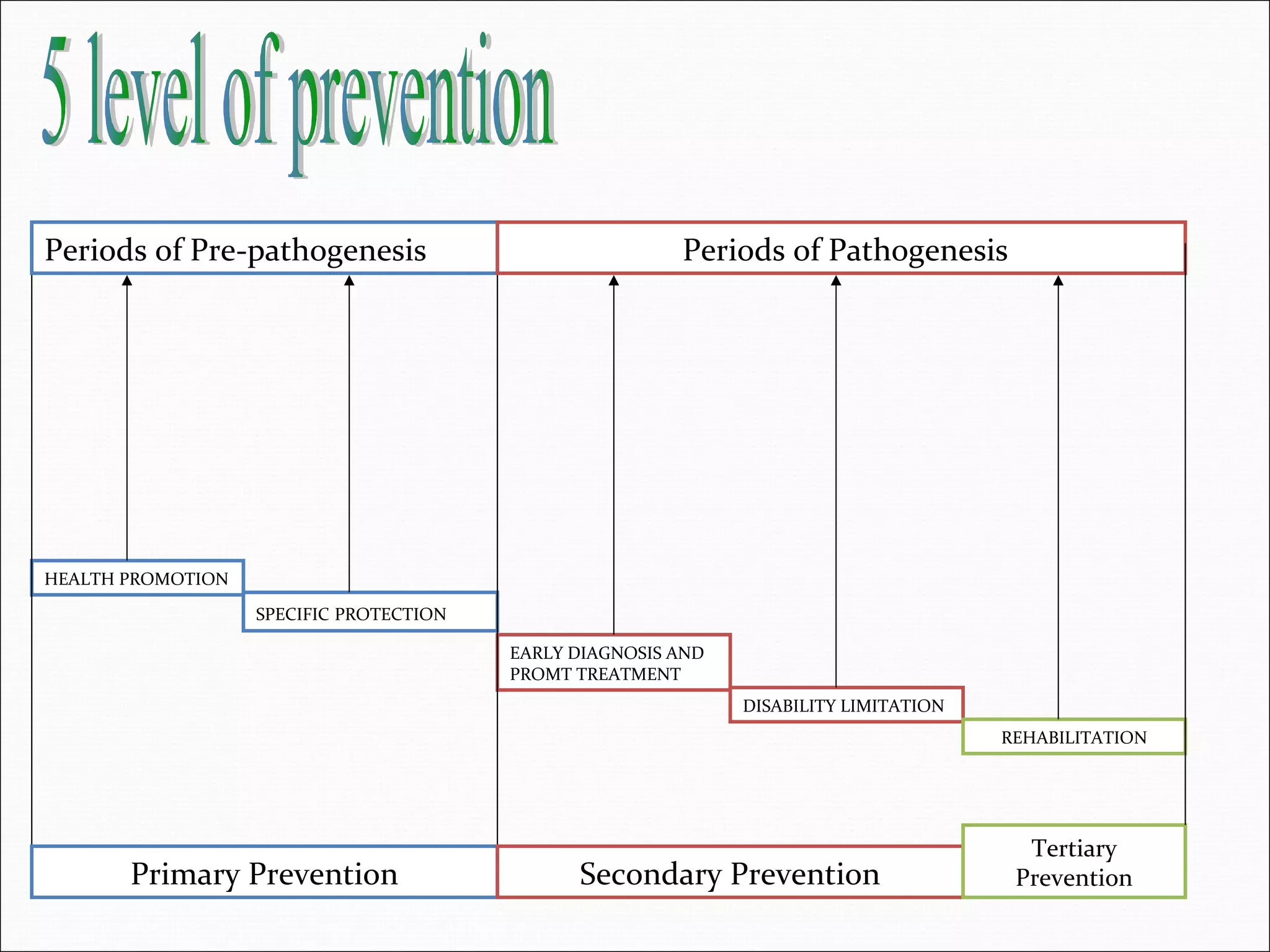 5 level of prevention

Periods of Pre-pathogenesis

Periods of Pathogenesis

HEALTH PROMOTION

SPECIFIC PROTECTION

EARLY DIAGNOSIS AND PROMT TREATMENT

DISABILITY LIMITATION

REHABILITATION

Primary Prevention

Secondary Prevention

Tertiary Prevention